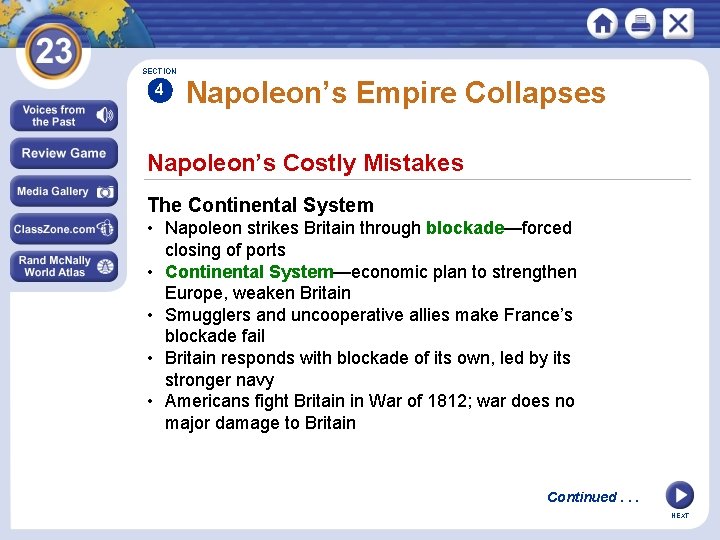 23

Voices from the Past

Review Game

Media Gallery

ClassZone.com

Rand McNally World Atlas

SECTION 4 Napoleon's Empire Collapses

Napoleon's Costly Mistakes

The Continental System

• Napoleon strikes Britain through blockade—forced closing of ports
• Continental System—economic plan to strengthen Europe, weaken Britain
• Smugglers and uncooperative allies make France's blockade fail
• Britain responds with blockade of its own, led by its stronger navy
• Americans fight Britain in War of 1812; war does no major damage to Britain

Continued . . .

NEXT